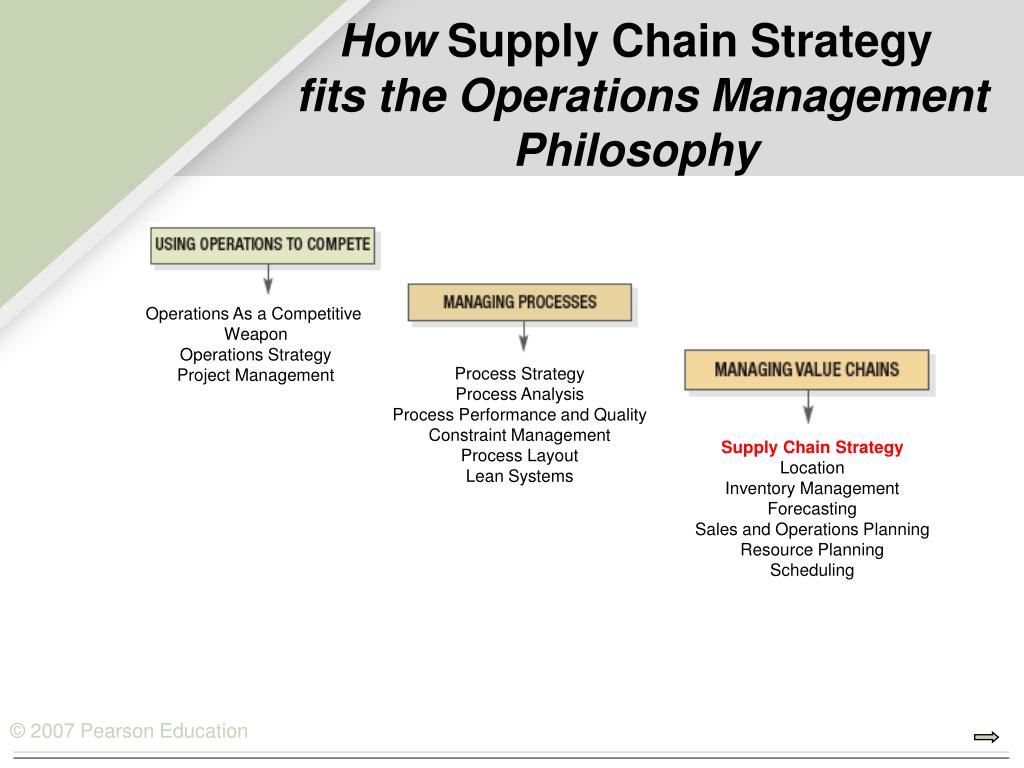 How Supply Chain Strategy fits the Operations Management Philosophy

USING OPERATIONS TO COMPETE

Operations As a Competitive Weapon
Operations Strategy
Project Management

MANAGING PROCESSES

Process Strategy
Process Analysis
Process Performance and Quality
Constraint Management
Process Layout
Lean Systems

MANAGING VALUE CHAINS

Supply Chain Strategy
Location
Inventory Management
Forecasting
Sales and Operations Planning
Resource Planning
Scheduling

© 2007 Pearson Education